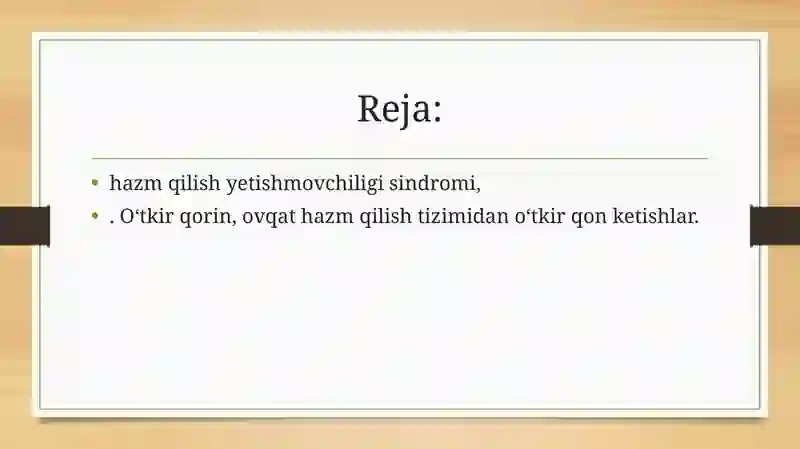 Reja:

• hazm qilish yetishmovchiligi sindromi,
• . O‘tkir qorin, ovqat hazm qilish tizimidan o‘tkir qon ketishlar.